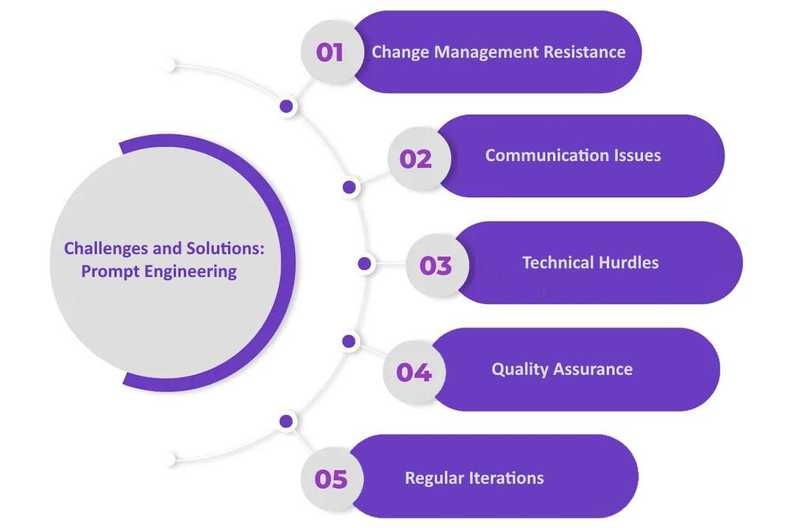 Challenges and Solutions: Prompt Engineering

01 Change Management Resistance

02 Communication Issues

03 Technical Hurdles

04 Quality Assurance

05 Regular Iterations